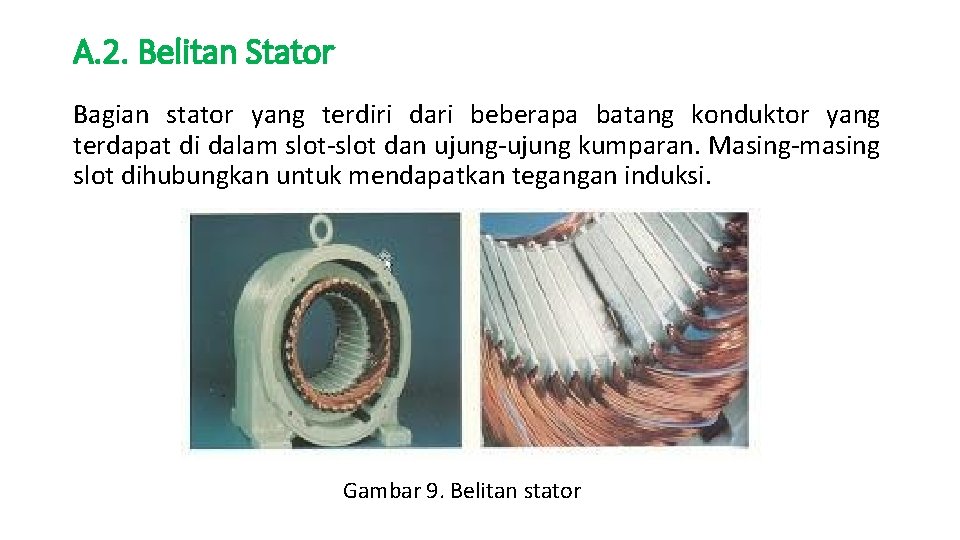 A.2. Belitan Stator

Bagian stator yang terdiri dari beberapa batang konduktor yang terdapat di dalam slot-slot dan ujung-ujung kumparan. Masing-masing slot dihubungkan untuk mendapatkan tegangan induksi.

Gambar 9. Belitan stator